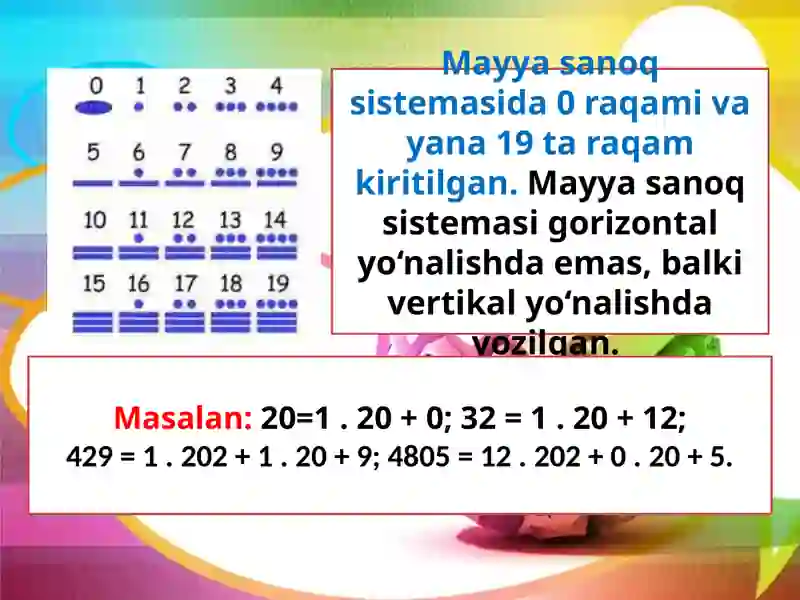 0 1 2 3 4
5 6 7 8 9
10 11 12 13 14
15 16 17 18 19

Mayya sanoq sistemasida 0 raqami va yana 19 ta raqam kiritilgan. Mayya sanoq sistemasi gorizontal yo‘nalishda emas, balki vertikal yo‘nalishda yozilgan.

Masalan: 20=1 . 20 + 0; 32 = 1 . 20 + 12;
429 = 1 . 202 + 1 . 20 + 9; 4805 = 12 . 202 + 0 . 20 + 5.